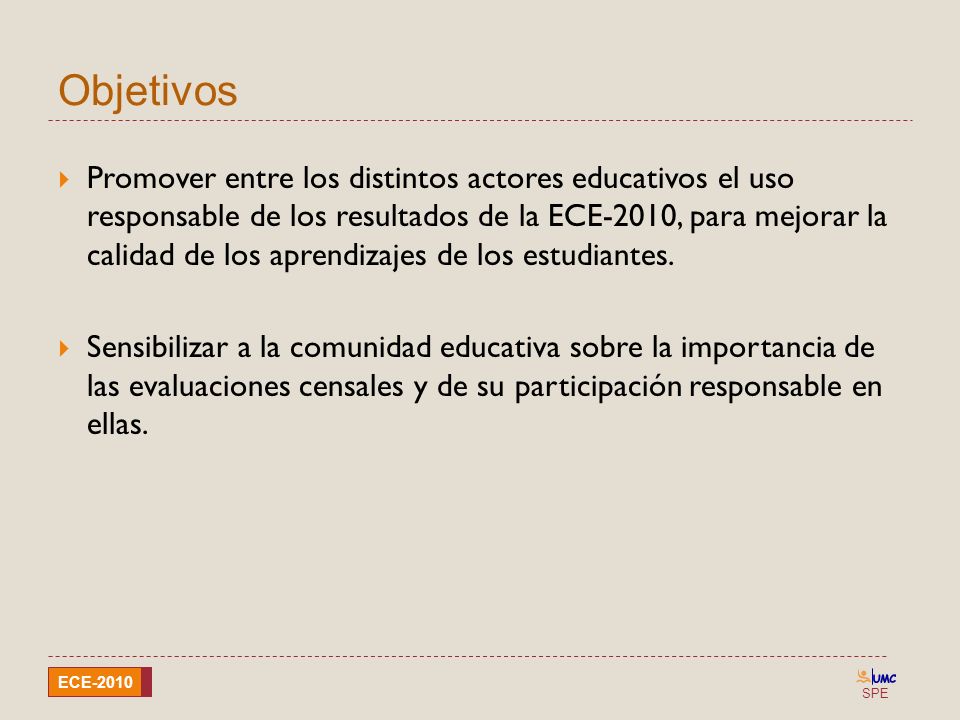 Objetivos

Promover entre los distintos actores educativos el uso responsable de los resultados de la ECE-2010, para mejorar la calidad de los aprendizajes de los estudiantes.

Sensibilizar a la comunidad educativa sobre la importancia de las evaluaciones censales y de su participación responsable en ellas.

ECE-2010

UMC
SPE